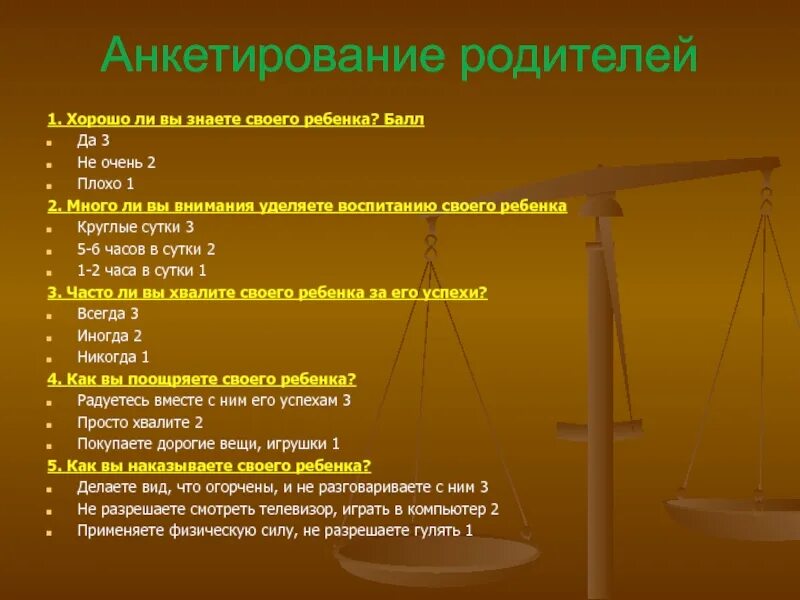 Анкетирование родителей

1. Хорошо ли вы знаете своего ребенка? Балл
- Да 3
- Не очень 2
- Плохо 1

2. Много ли вы внимания уделяете воспитанию своего ребенка
- Круглые сутки 3
- 5-6 часов в сутки 2
- 1-2 часа в сутки 1

3. Часто ли вы хвалите своего ребенка за его успехи?
- Всегда 3
- Иногда 2
- Никогда 1

4. Как вы поощряете своего ребенка?
- Радуетесь вместе с ним его успехам 3
- Просто хвалите 2
- Покупаете дорогие вещи, игрушки 1

5. Как вы наказываете своего ребенка?
- Делаете вид, что огорчены, и не разговариваете с ним 3
- Не разрешаете смотреть телевизор, играть в компьютер 2
- Применяете физическую силу, не разрешаете гулять 1